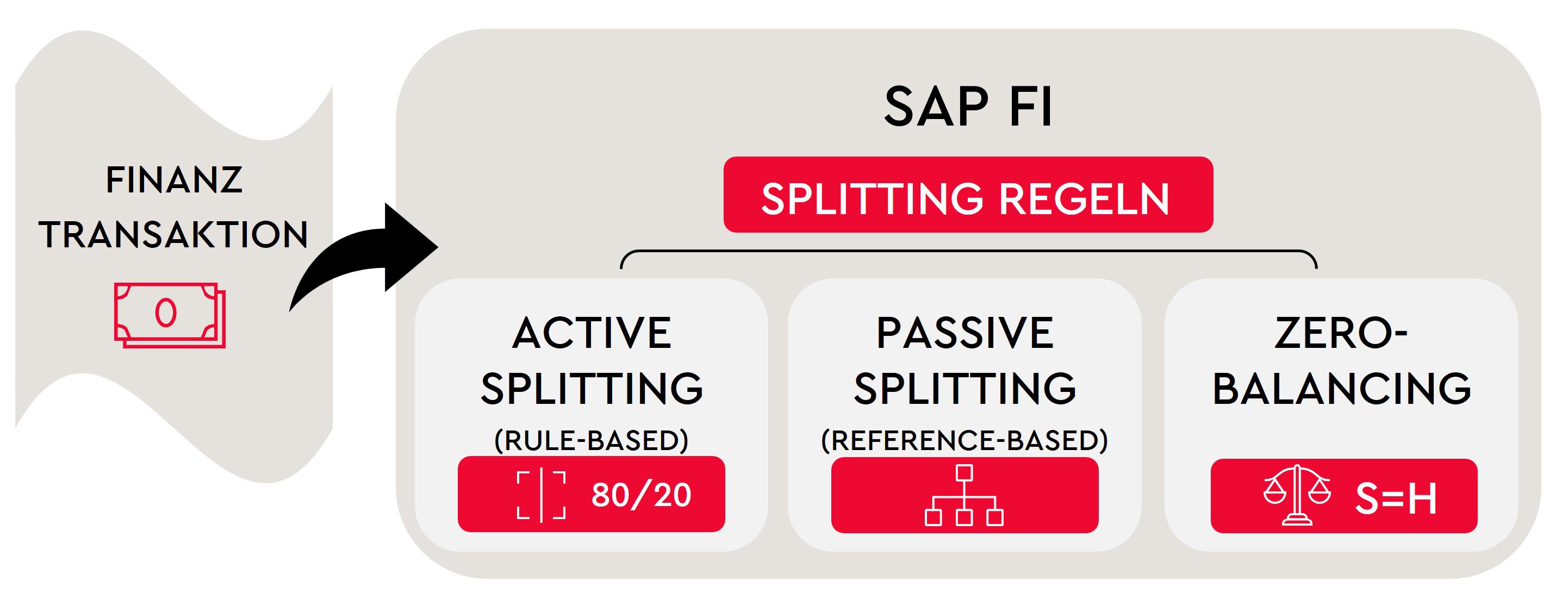 FINANZ TRANSAKTION

SAP FI

SPLITTING REGELN

ACTIVE SPLITTING
(RULE-BASED)
80/20

PASSIVE SPLITTING
(REFERENCE-BASED)

ZERO-BALANCING
S=H